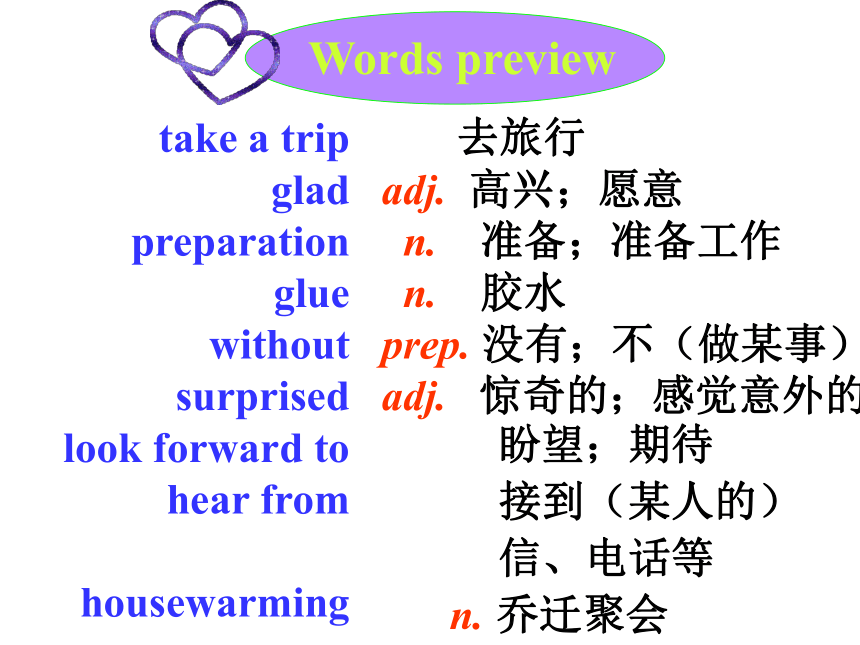 Words preview

take a trip 去旅行
glad adj. 高兴；愿意
preparation n. 准备；准备工作
glue n. 胶水
without prep. 没有；不（做某事）
surprised adj. 惊奇的；感觉意外的
look forward to 盼望；期待
hear from 接到（某人的）信、电话等
housewarming n. 乔迁聚会